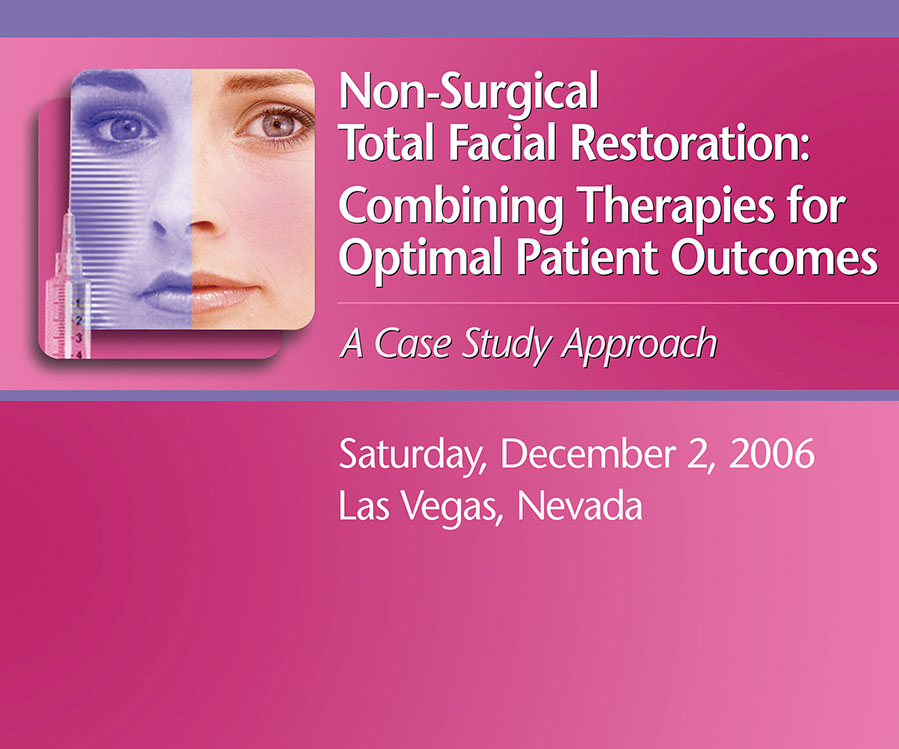 Non-Surgical Total Facial Restoration: Combining Therapies for Optimal Patient Outcomes

A Case Study Approach

Saturday, December 2, 2006
Las Vegas, Nevada